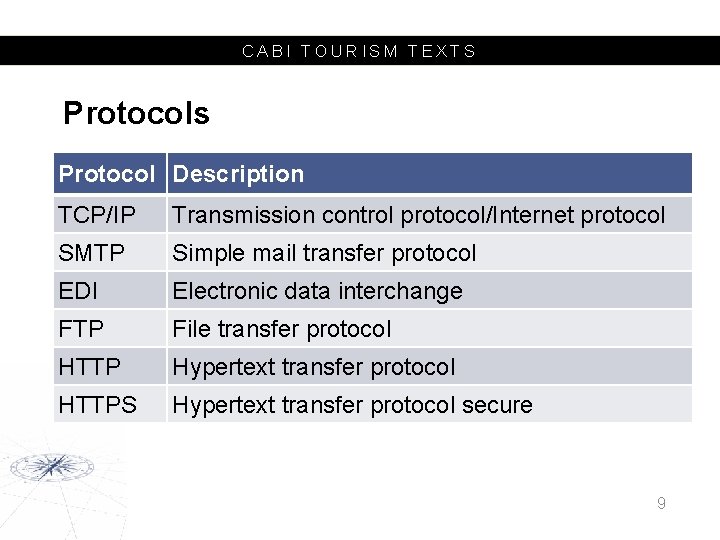 CABI TOURISM TEXTS

Protocols

| Protocol | Description |
|---|---|
| TCP/IP | Transmission control protocol/Internet protocol |
| SMTP | Simple mail transfer protocol |
| EDI | Electronic data interchange |
| FTP | File transfer protocol |
| HTTP | Hypertext transfer protocol |
| HTTPS | Hypertext transfer protocol secure |

9